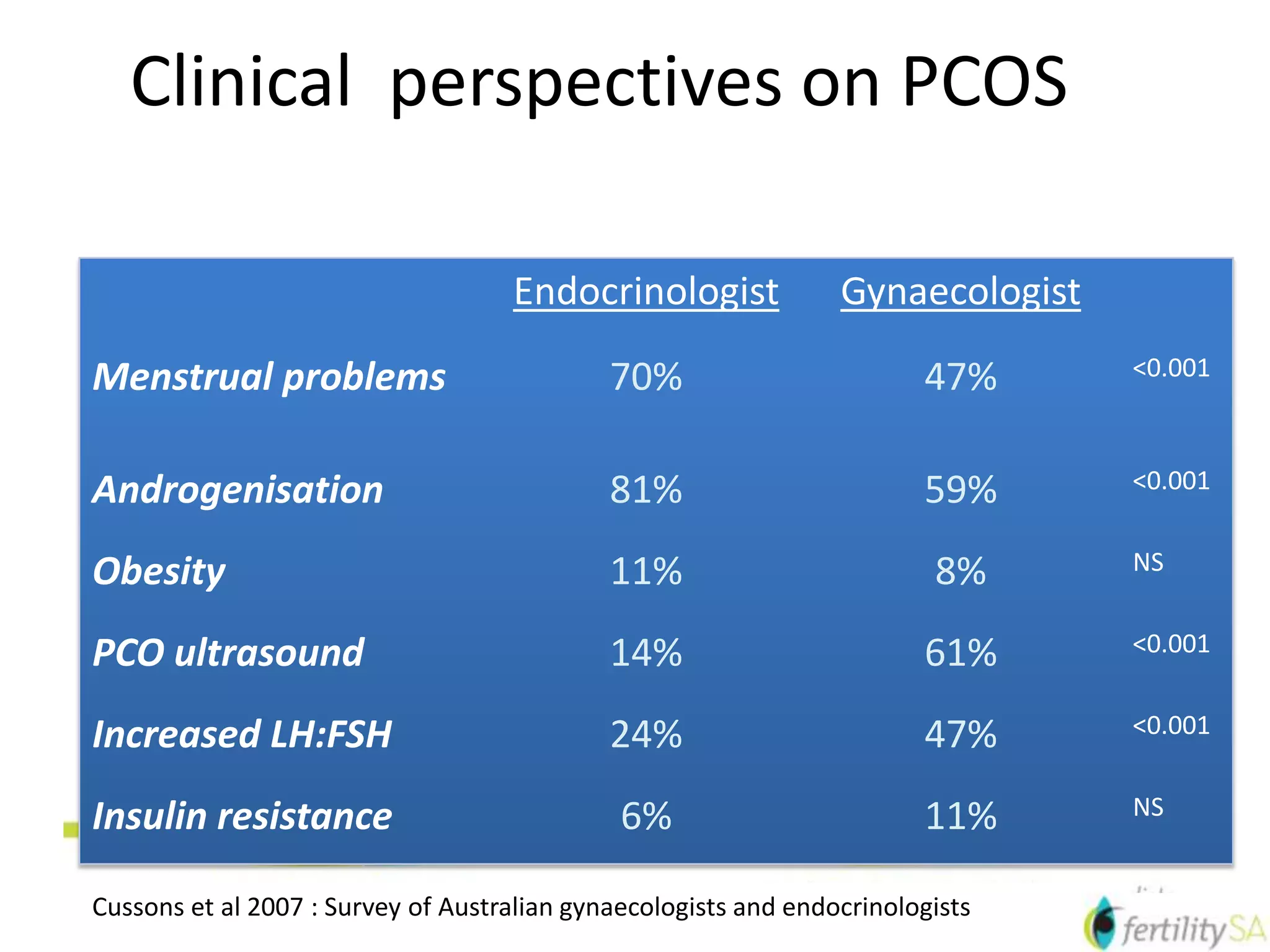 Clinical perspectives on PCOS

| | Endocrinologist | Gynaecologist | |
|---|---|---|---|
| Menstrual problems | 70% | 47% | <0.001 |
| Androgenisation | 81% | 59% | <0.001 |
| Obesity | 11% | 8% | NS |
| PCO ultrasound | 14% | 61% | <0.001 |
| Increased LH:FSH | 24% | 47% | <0.001 |
| Insulin resistance | 6% | 11% | NS |

Cussons et al 2007 : Survey of Australian gynaecologists and endocrinologists

fertilitySA